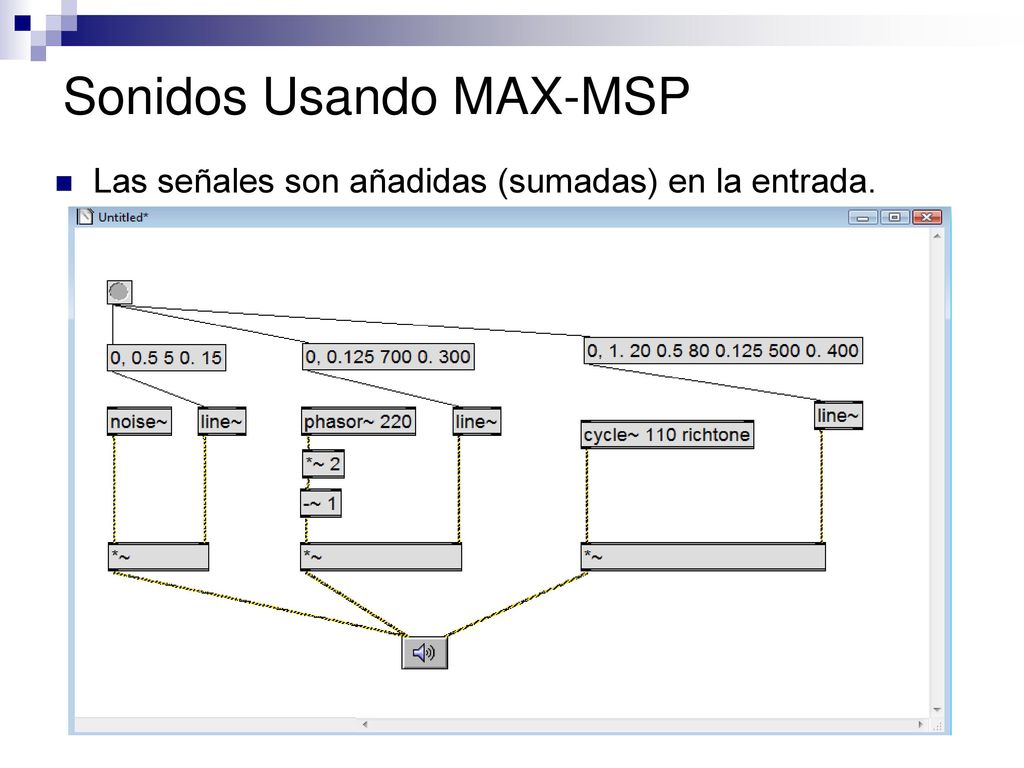 Sonidos Usando MAX-MSP

Las señales son añadidas (sumadas) en la entrada.

Untitled*

0, 0.5 5 0. 15

0, 0.125 700 0. 300

0, 1. 20 0.5 80 0.125 500 0. 400

noise~

line~

phasor~ 220

line~

cycle~ 110 richtone

line~

*~ 2

-~ 1

*~

*~

*~